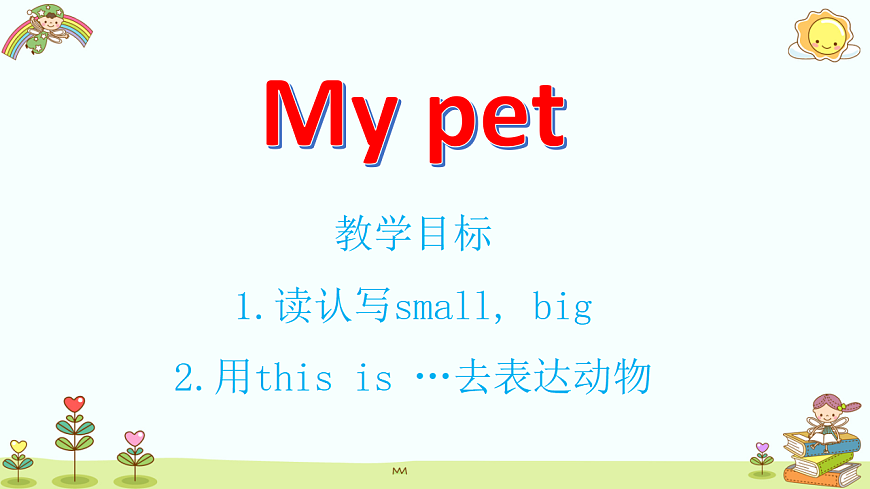 My pet

教学目标

1.读认写small, big

2.用this is …去表达动物